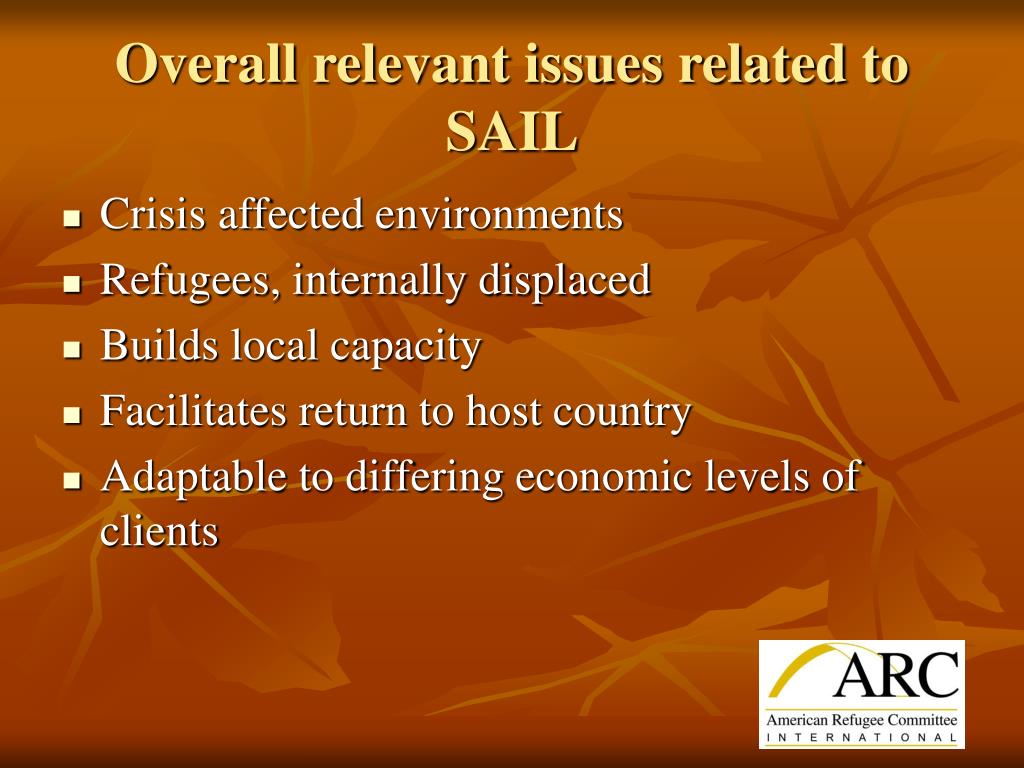 Overall relevant issues related to SAIL

- Crisis affected environments
- Refugees, internally displaced
- Builds local capacity
- Facilitates return to host country
- Adaptable to differing economic levels of clients

ARC
American Refugee Committee
INTERNATIONAL